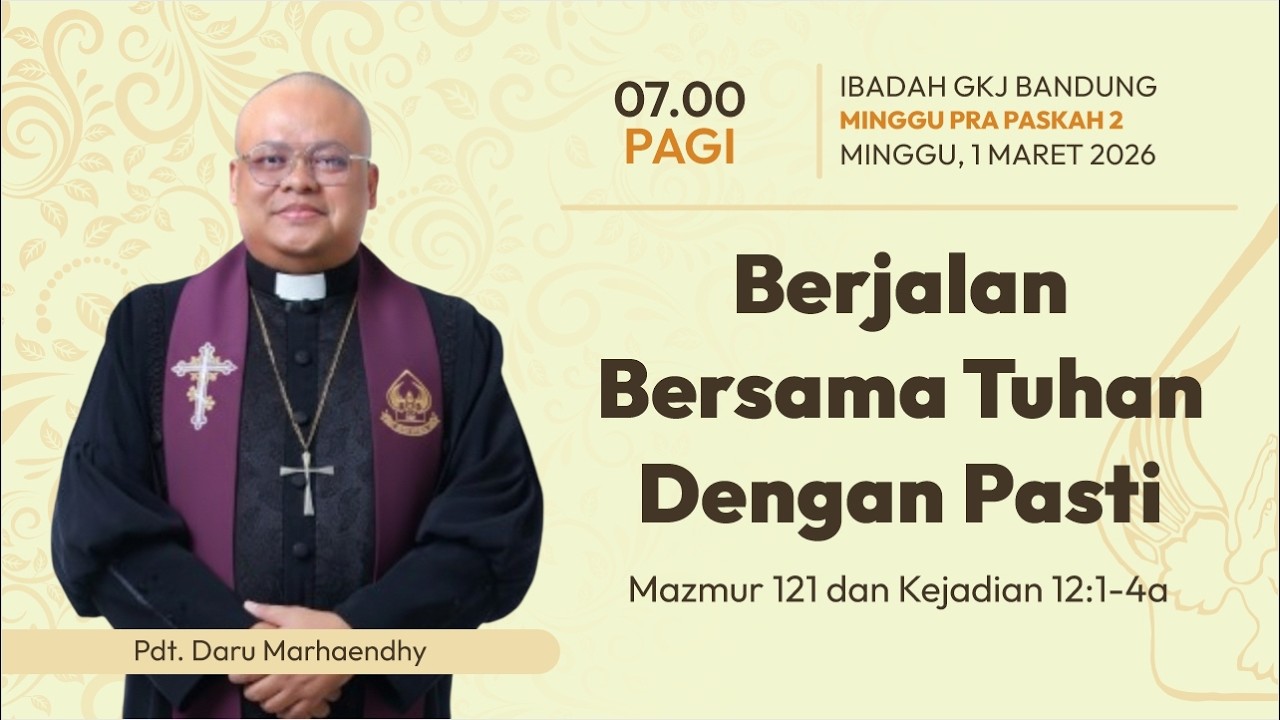 07.00
PAGI

IBADAH GKJ BANDUNG
MINGGU PRA PASKAH 2
MINGGU, 1 MARET 2026

Berjalan Bersama Tuhan Dengan Pasti

Mazmur 121 dan Kejadian 12:1-4a

Pdt. Daru Marhaendhy